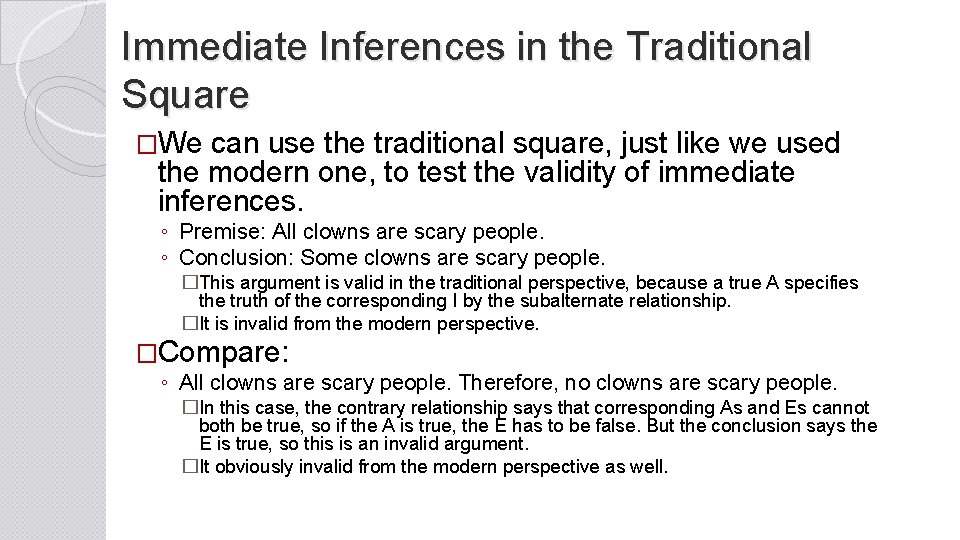 Immediate Inferences in the Traditional Square

□We can use the traditional square, just like we used the modern one, to test the validity of immediate inferences.

◦ Premise: All clowns are scary people.
◦ Conclusion: Some clowns are scary people.

□This argument is valid in the traditional perspective, because a true A specifies the truth of the corresponding I by the subalternate relationship.
□It is invalid from the modern perspective.

□Compare:

◦ All clowns are scary people. Therefore, no clowns are scary people.

□In this case, the contrary relationship says that corresponding As and Es cannot both be true, so if the A is true, the E has to be false. But the conclusion says the E is true, so this is an invalid argument.
□It obviously invalid from the modern perspective as well.